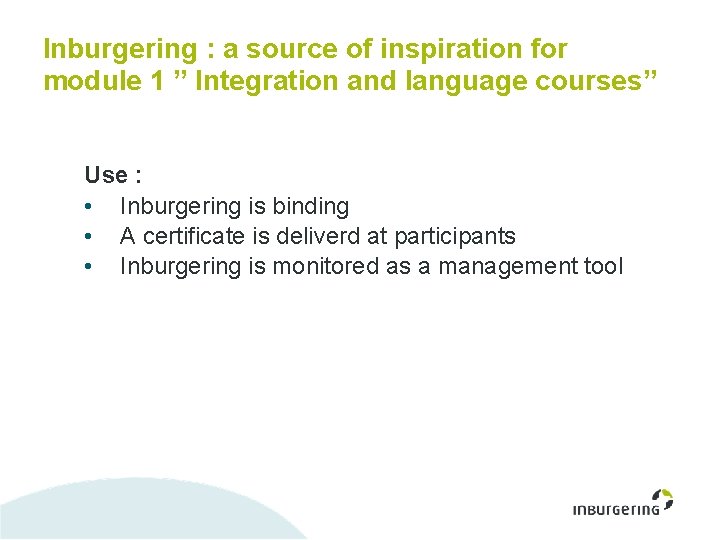 Inburgering : a source of inspiration for module 1 ” Integration and language courses”

Use :
• Inburgering is binding
• A certificate is deliverd at participants
• Inburgering is monitored as a management tool

inburgering